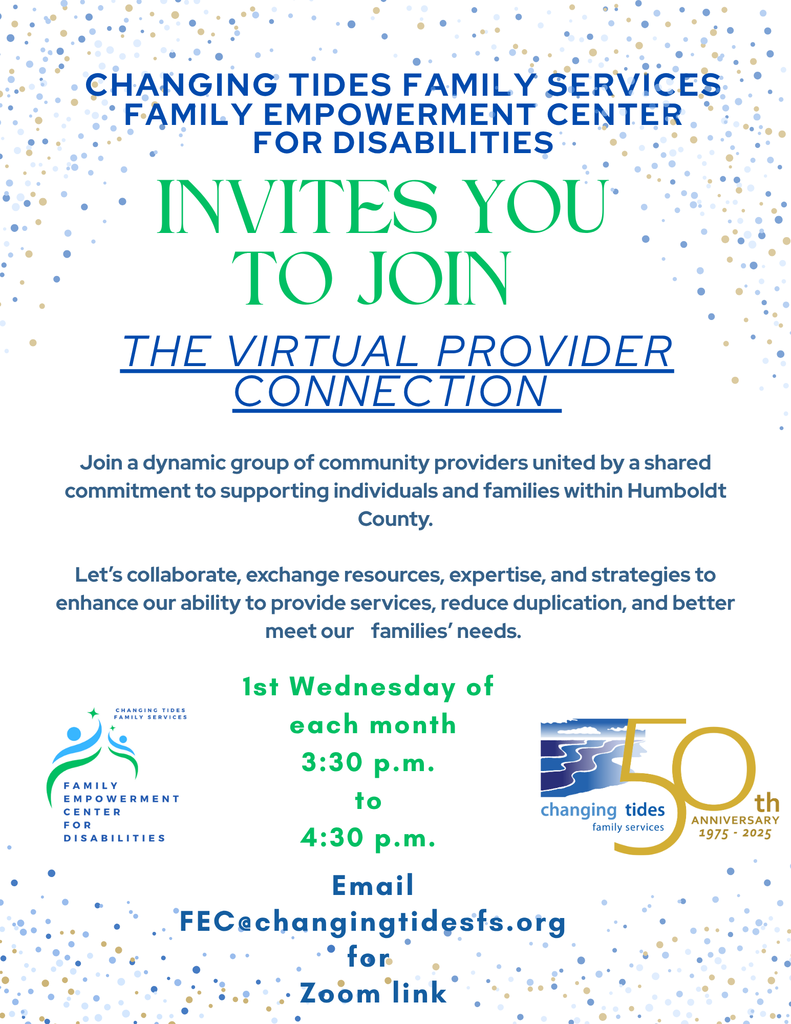 CHANGING TIDES FAMILY SERVICES
FAMILY EMPOWERMENT CENTER
FOR DISABILITIES

INVITES YOU
TO JOIN

THE VIRTUAL PROVIDER
CONNECTION

Join a dynamic group of community providers united by a shared commitment to supporting individuals and families within Humboldt County.

Let's collaborate, exchange resources, expertise, and strategies to enhance our ability to provide services, reduce duplication, and better meet our families' needs.

CHANGING TIDES FAMILY SERVICES
FAMILY EMPOWERMENT CENTER FOR DISABILITIES

1st Wednesday of each month
3:30 p.m.
to
4:30 p.m.

changing tides family services
50th ANNIVERSARY 1975 - 2025

Email
FEC@changingtidesfs.org
for
Zoom link